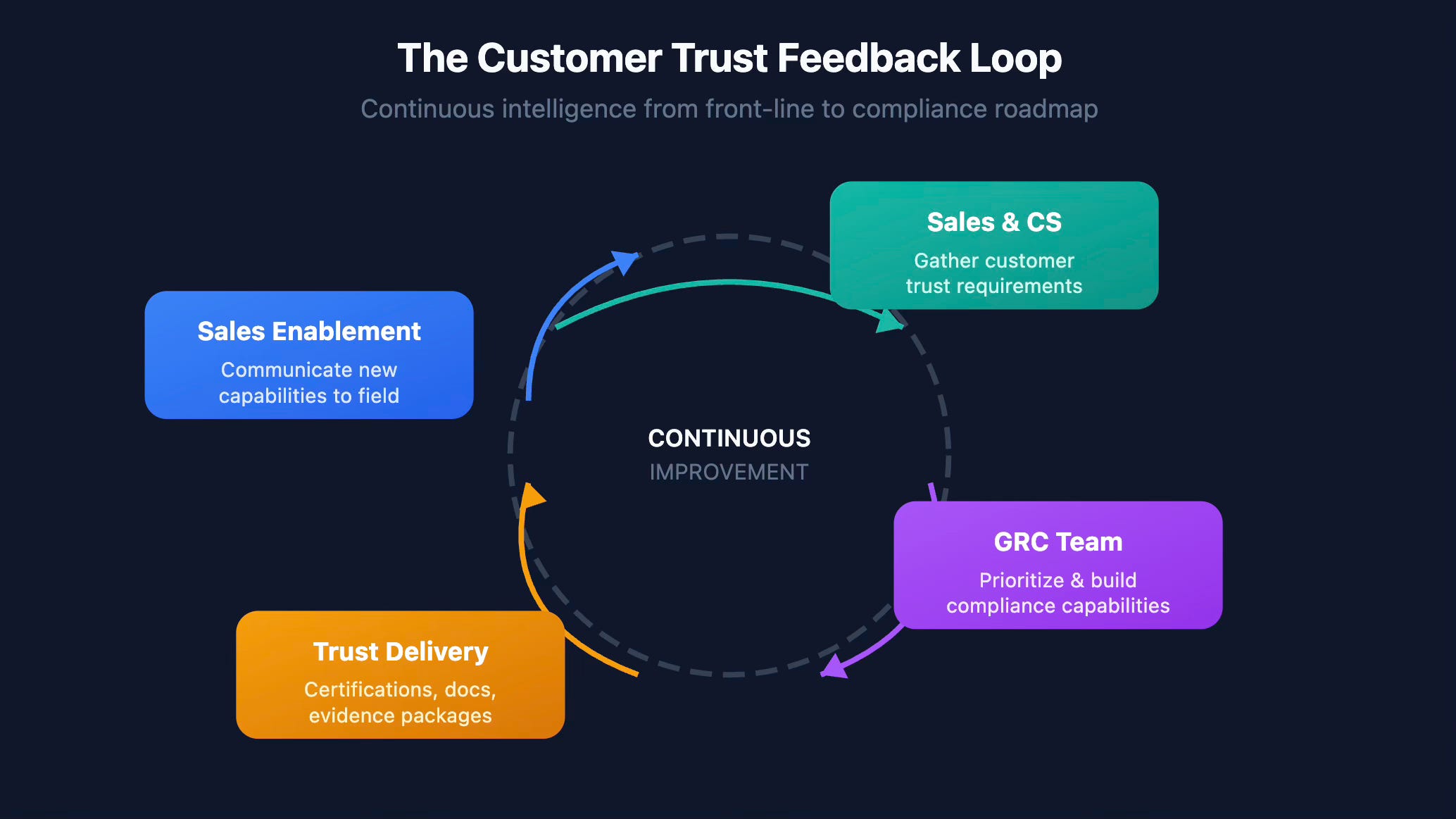 The Customer Trust Feedback Loop

Continuous intelligence from front-line to compliance roadmap

Sales & CS
Gather customer trust requirements

Sales Enablement
Communicate new capabilities to field

CONTINUOUS
IMPROVEMENT

GRC Team
Prioritize & build compliance capabilities

Trust Delivery
Certifications, docs, evidence packages